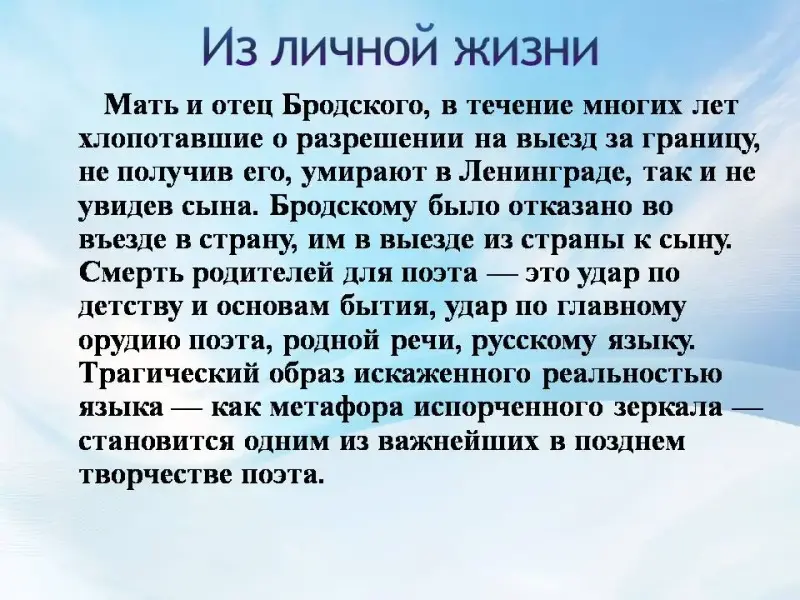 Из личной жизни

Мать и отец Бродского, в течение многих лет хлопотавшие о разрешении на выезд за границу, не получив его, умирают в Ленинграде, так и не увидев сына. Бродскому было отказано во въезде в страну, им в выезде из страны к сыну. Смерть родителей для поэта — это удар по детству и основам бытия, удар по главному орудию поэта, родной речи, русскому языку. Трагический образ искаженного реальностью языка — как метафора испорченного зеркала — становится одним из важнейших в позднем творчестве поэта.